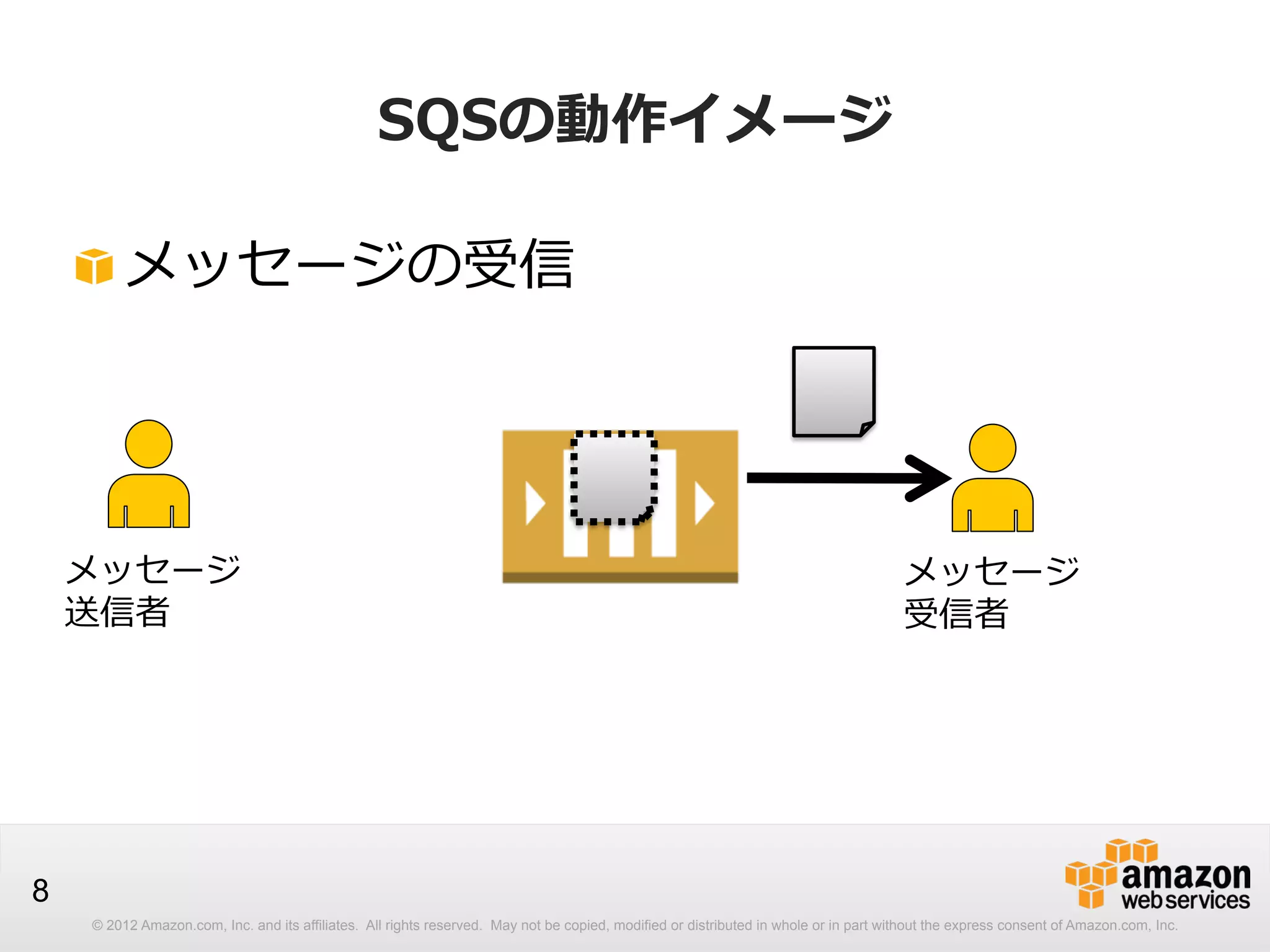 SQSの動作イメージ

メッセージの受信

メッセージ
送信者

メッセージ
受信者

8

amazon
web services

© 2012 Amazon.com, Inc. and its affiliates. All rights reserved. May not be copied, modified or distributed in whole or in part without the express consent of Amazon.com, Inc.